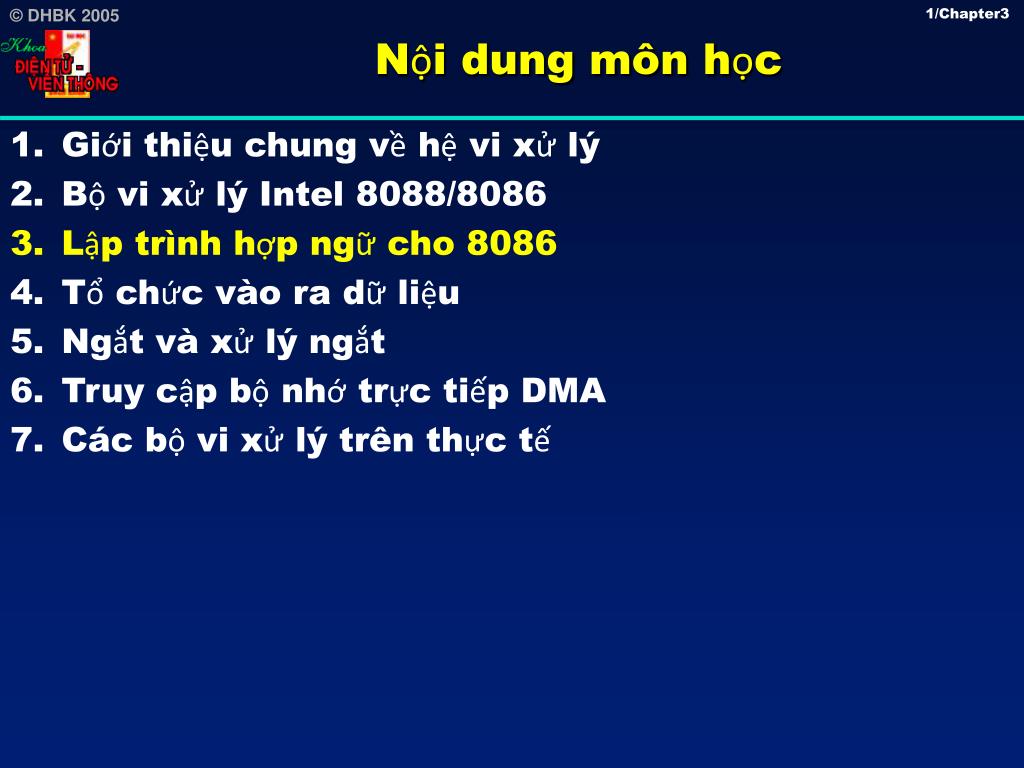 © DHBK 2005

1/Chapter3

Khoa ĐIỆN TỬ - VIỄN THÔNG

Nội dung môn học

1. Giới thiệu chung về hệ vi xử lý
2. Bộ vi xử lý Intel 8088/8086
3. Lập trình hợp ngữ cho 8086
4. Tổ chức vào ra dữ liệu
5. Ngắt và xử lý ngắt
6. Truy cập bộ nhớ trực tiếp DMA
7. Các bộ vi xử lý trên thực tế